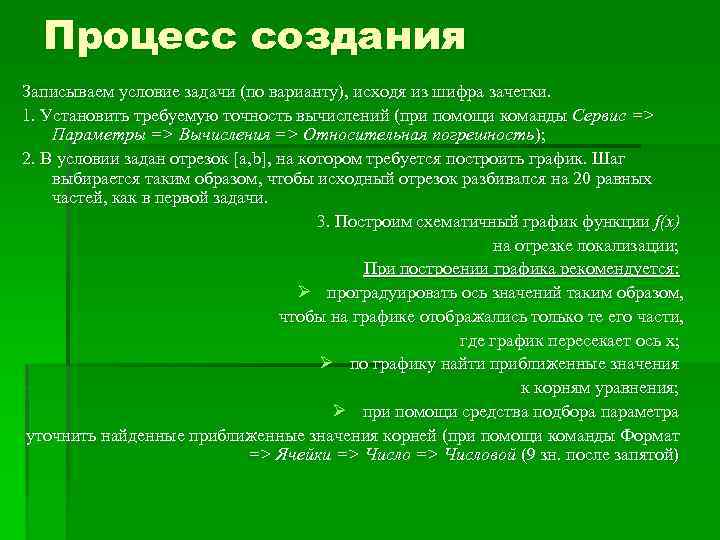 Процесс создания

Записываем условие задачи (по варианту), исходя из шифра зачетки.

1. Установить требуемую точность вычислений (при помощи команды Сервис => Параметры => Вычисления => Относительная погрешность);

2. В условии задан отрезок [a,b], на котором требуется построить график. Шаг выбирается таким образом, чтобы исходный отрезок разбивался на 20 равных частей, как в первой задачи.

3. Построим схематичный график функции f(x) на отрезке локализации;

При построении графика рекомендуется:

➢ проградуировать ось значений таким образом, чтобы на графике отображались только те его части, где график пересекает ось x;

➢ по графику найти приближенные значения к корням уравнения;

➢ при помощи средства подбора параметра уточнить найденные приближенные значения корней (при помощи команды Формат => Ячейки => Число => Числовой (9 зн. после запятой)